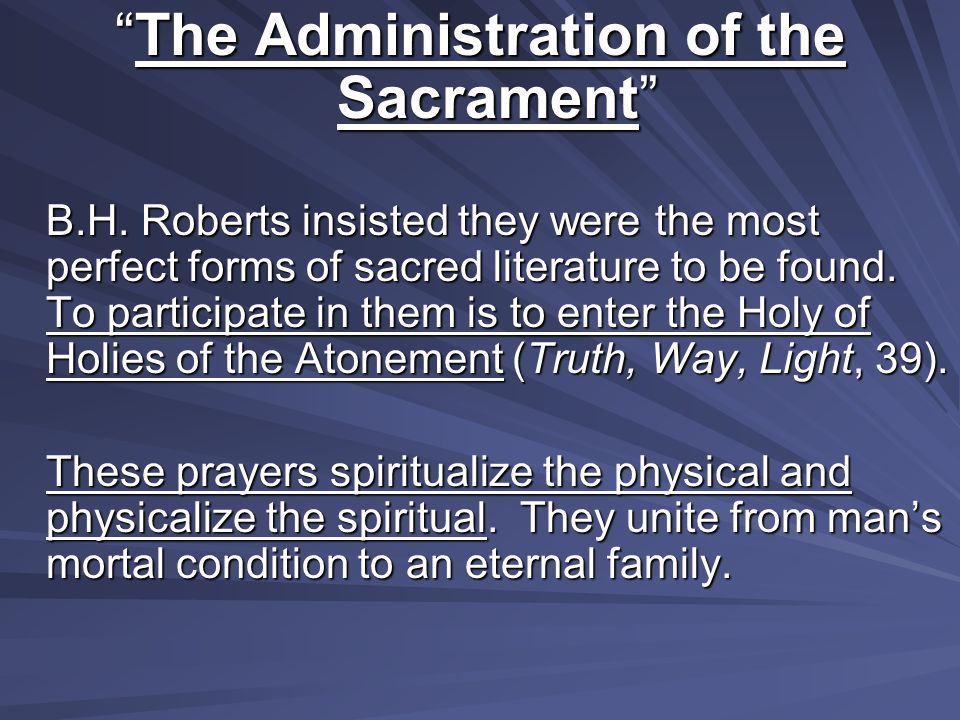 “The Administration of the Sacrament”

B.H. Roberts insisted they were the most perfect forms of sacred literature to be found. To participate in them is to enter the Holy of Holies of the Atonement (Truth, Way, Light, 39).

These prayers spiritualize the physical and physicalize the spiritual. They unite from man’s mortal condition to an eternal family.